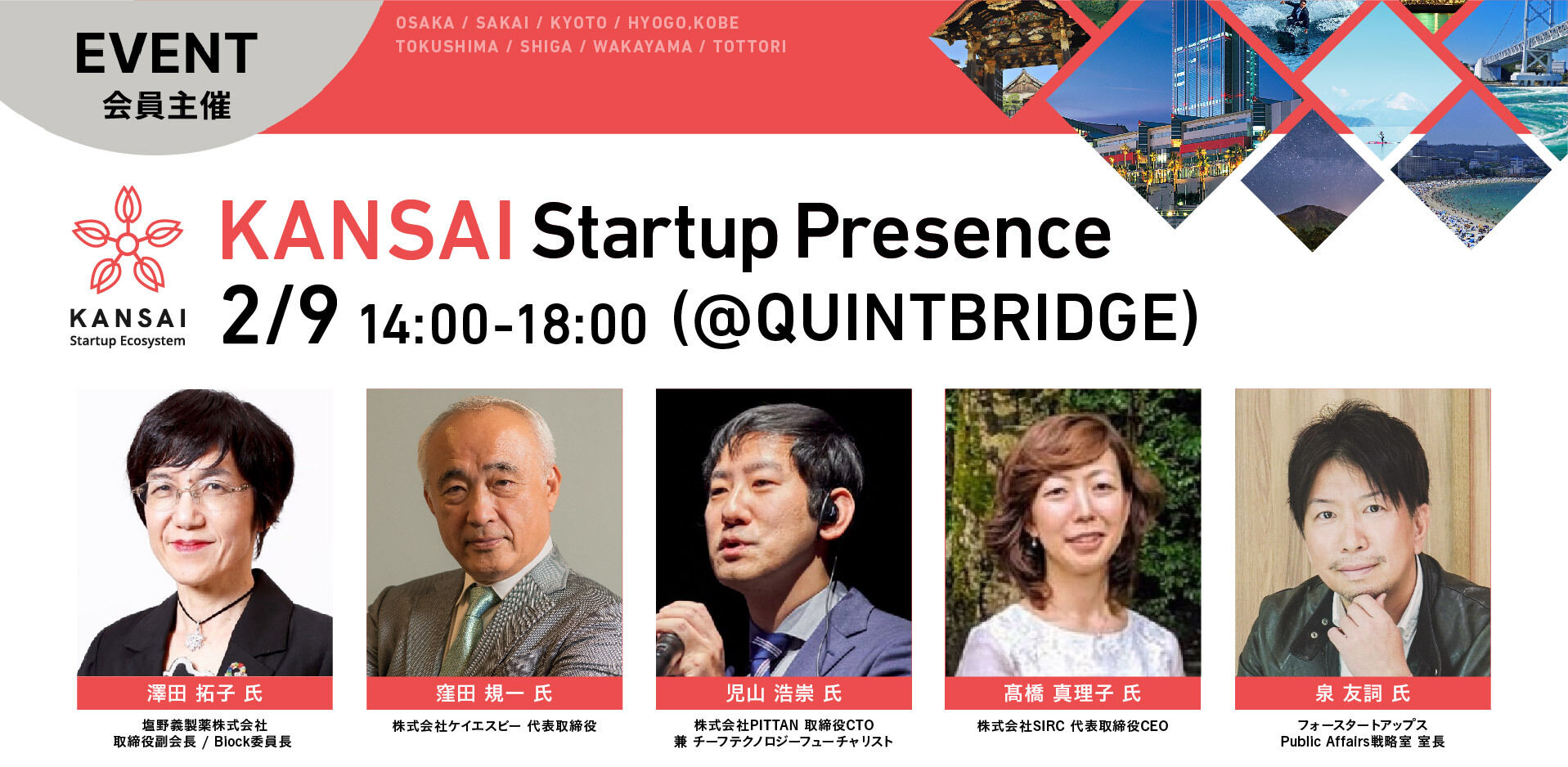 EVENT
会員主催

OSAKA / SAKAI / KYOTO / HYOGO,KOBE
TOKUSHIMA / SHIGA / WAKAYAMA / TOTTORI

KANSAI
Startup Ecosystem

KANSAI Startup Presence
2/9 14:00-18:00 (@QUINTBRIDGE)

澤田 拓子 氏
塩野義製薬株式会社
取締役副会長 / Biock委員長

窪田 規一 氏
株式会社ケイエスピー 代表取締役

児山 浩崇 氏
株式会社PITTAN 取締役CTO
兼 チーフテクノロジーフューチャリスト

髙橋 真理子 氏
株式会社SIRC 代表取締役CEO

泉 友詞 氏
フォースタートアップス
Public Affairs戦略室 室長